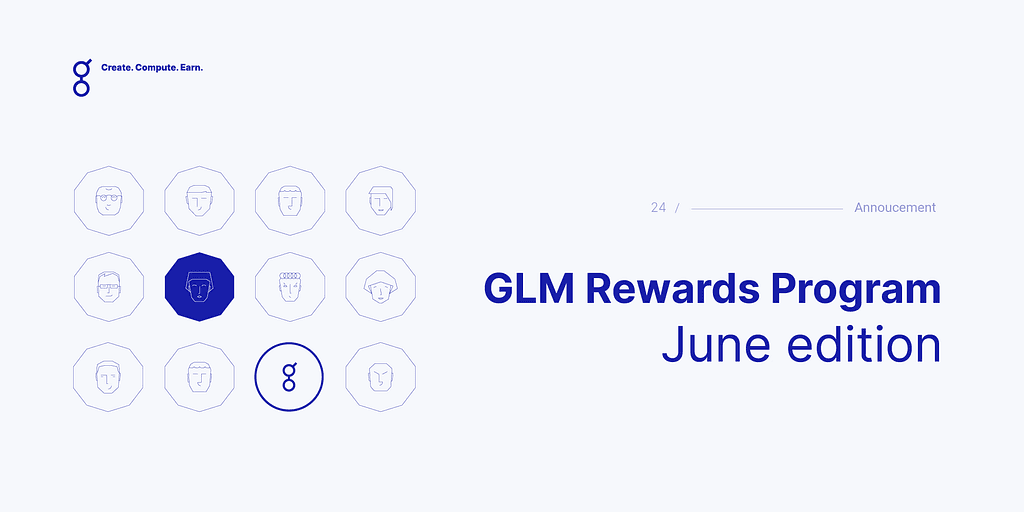 Create. Compute. Earn.

24 / Annoucement

GLM Rewards Program
June edition